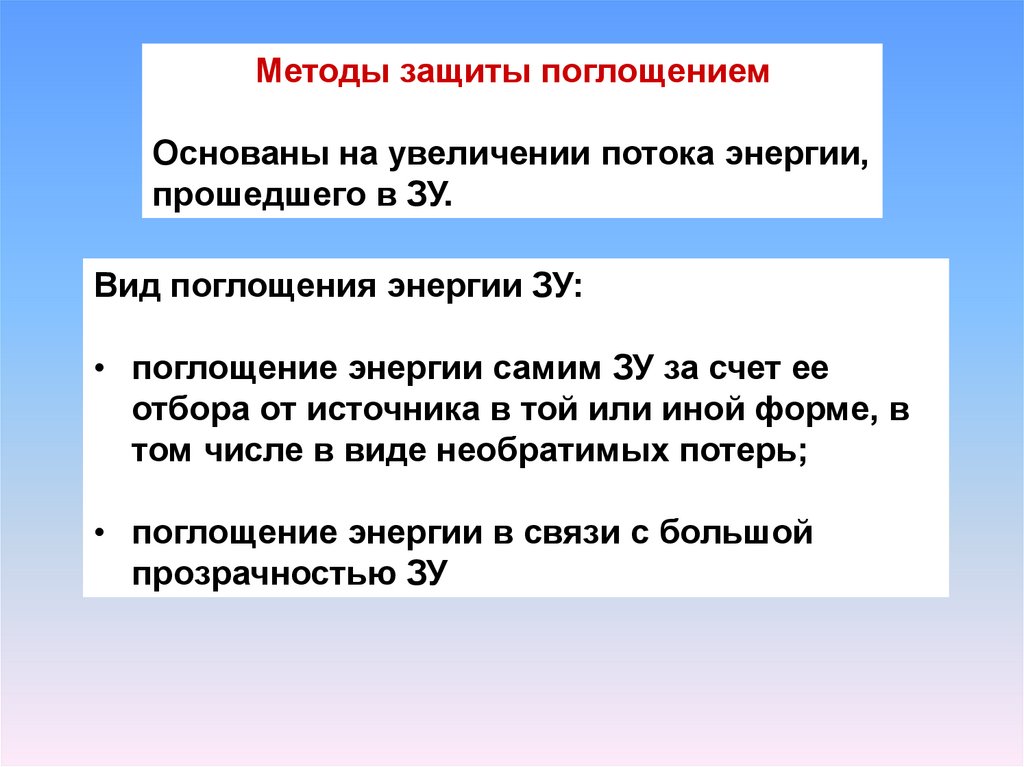 Методы защиты поглощением

Основаны на увеличении потока энергии, прошедшего в ЗУ.

Вид поглощения энергии ЗУ:

• поглощение энергии самим ЗУ за счет ее отбора от источника в той или иной форме, в том числе в виде необратимых потерь;

• поглощение энергии в связи с большой прозрачностью ЗУ